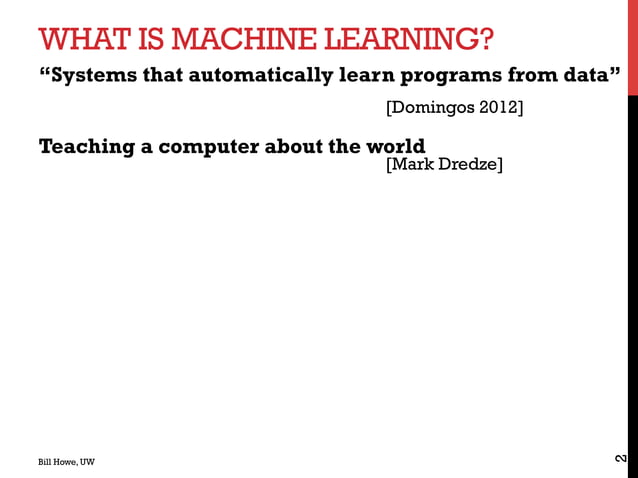 WHAT IS MACHINE LEARNING?

“Systems that automatically learn programs from data”

[Domingos 2012]

Teaching a computer about the world

[Mark Dredze]

Bill Howe, UW

2